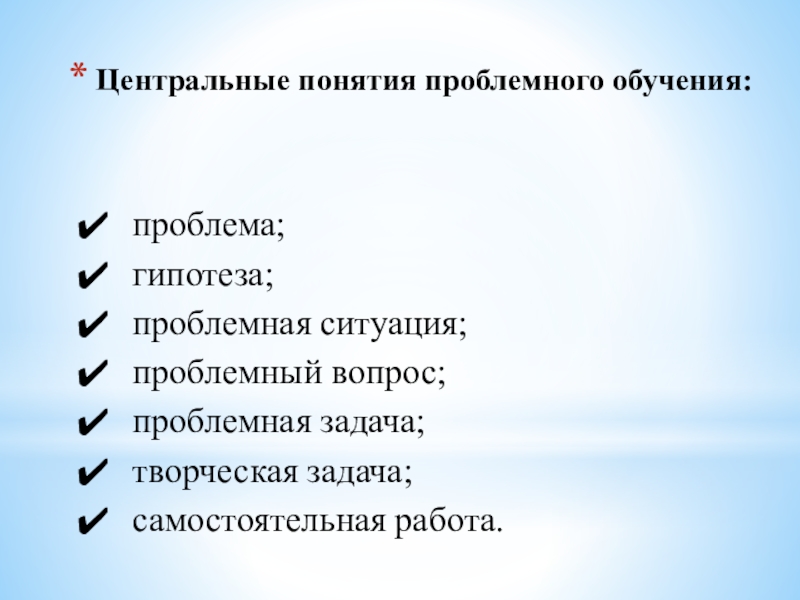 * Центральные понятия проблемного обучения:

✔ проблема;
✔ гипотеза;
✔ проблемная ситуация;
✔ проблемный вопрос;
✔ проблемная задача;
✔ творческая задача;
✔ самостоятельная работа.